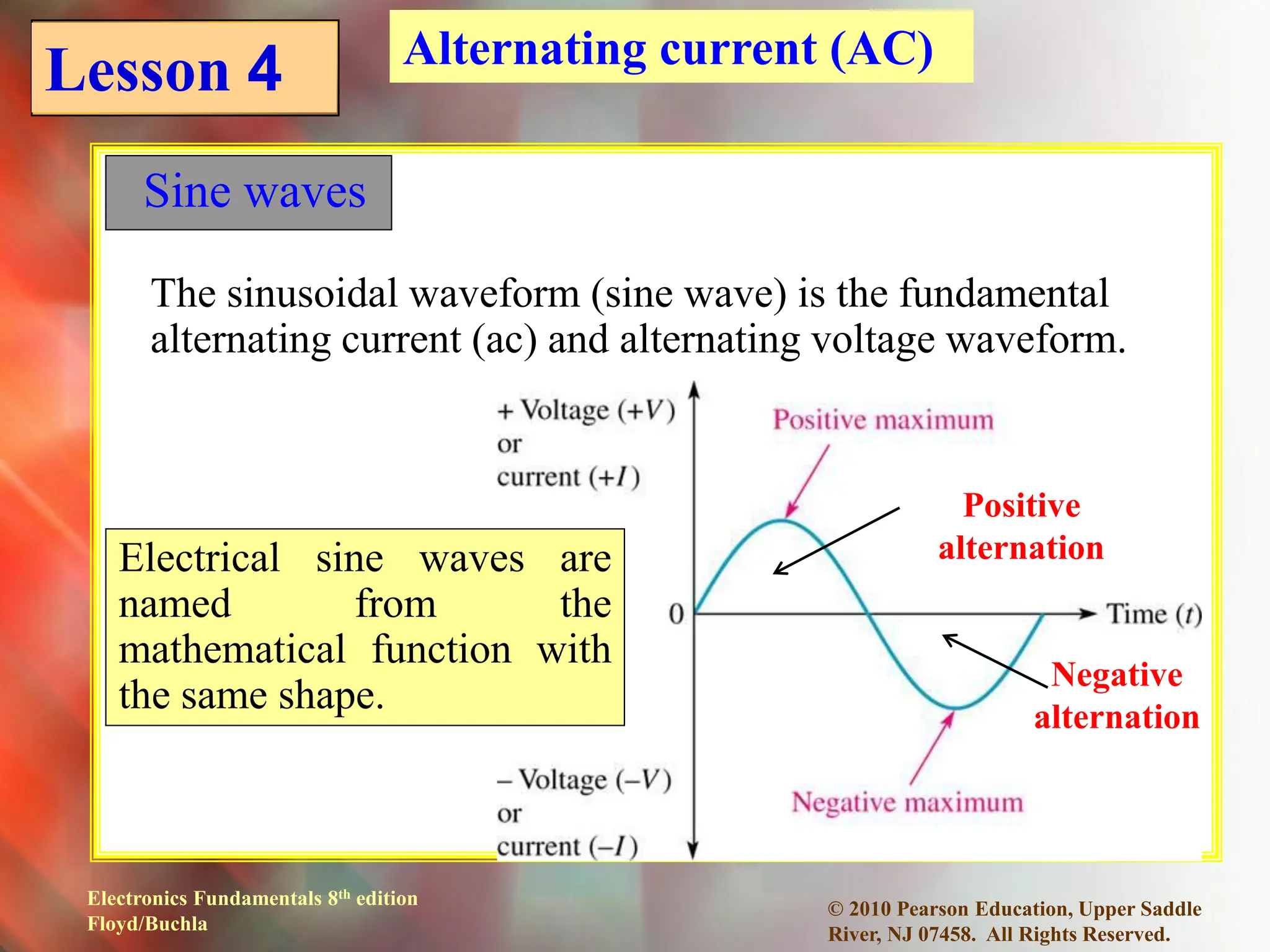 Lesson 4

Alternating current (AC)

Sine waves

The sinusoidal waveform (sine wave) is the fundamental alternating current (ac) and alternating voltage waveform.

+ Voltage (+$V$) or current (+$I$)

Positive maximum

Positive alternation

Electrical sine waves are named from the mathematical function with the same shape.

0

Time ($t$)

Negative alternation

– Voltage (–$V$) or current (–$I$)

Negative maximum

Electronics Fundamentals 8$^{th}$ edition
Floyd/Buchla

© 2010 Pearson Education, Upper Saddle River, NJ 07458. All Rights Reserved.